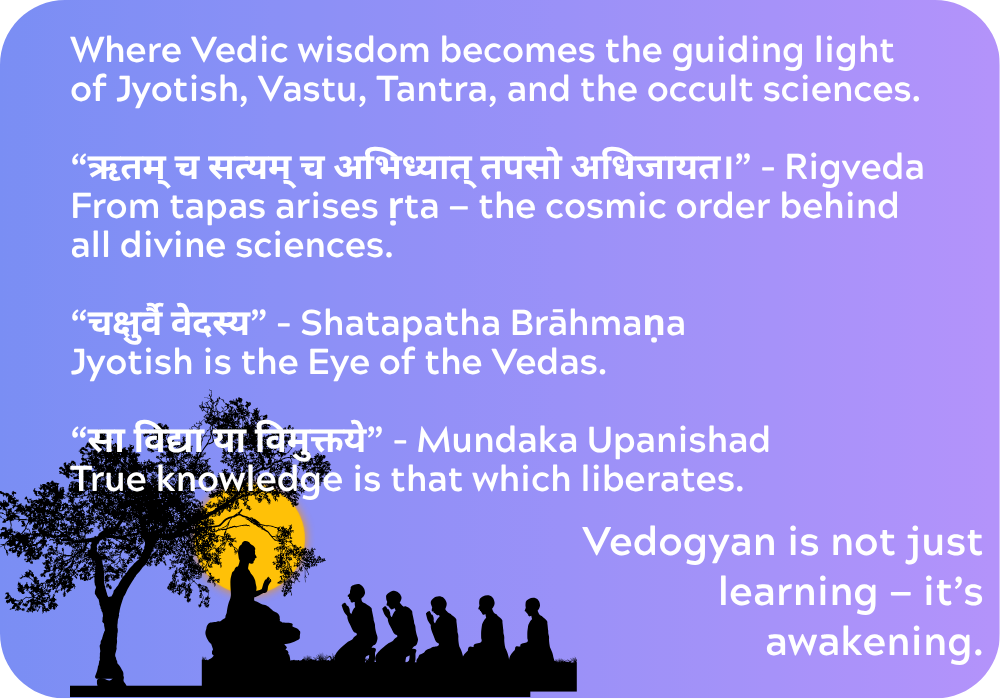 Where Vedic wisdom becomes the guiding light of Jyotish, Vastu, Tantra, and the occult sciences.

“ऋतम् च सत्यम् च अभिध्यात् तपसो अधिजायत।” - Rigveda
From tapas arises ṛta – the cosmic order behind all divine sciences.

“चक्षुर्वै वेदस्य” - Shatapatha Brāhmaṇa
Jyotish is the Eye of the Vedas.

“सा विद्या या विमुक्तये” - Mundaka Upanishad
True knowledge is that which liberates.

Vedogyan is not just learning – it’s awakening.